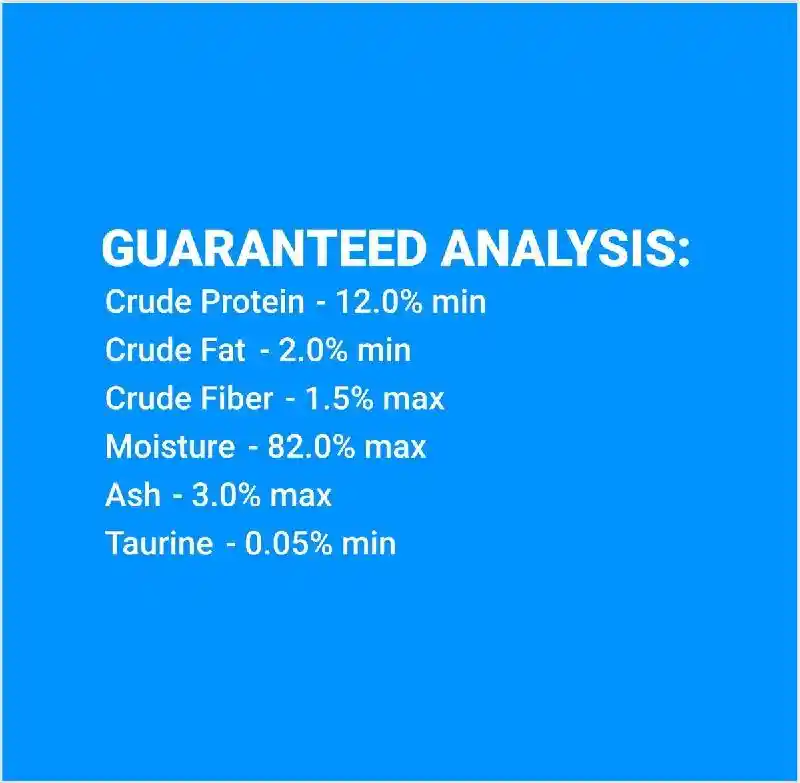 GUARANTEED ANALYSIS:
Crude Protein - 12.0% min
Crude Fat - 2.0% min
Crude Fiber - 1.5% max
Moisture - 82.0% max
Ash - 3.0% max
Taurine - 0.05% min